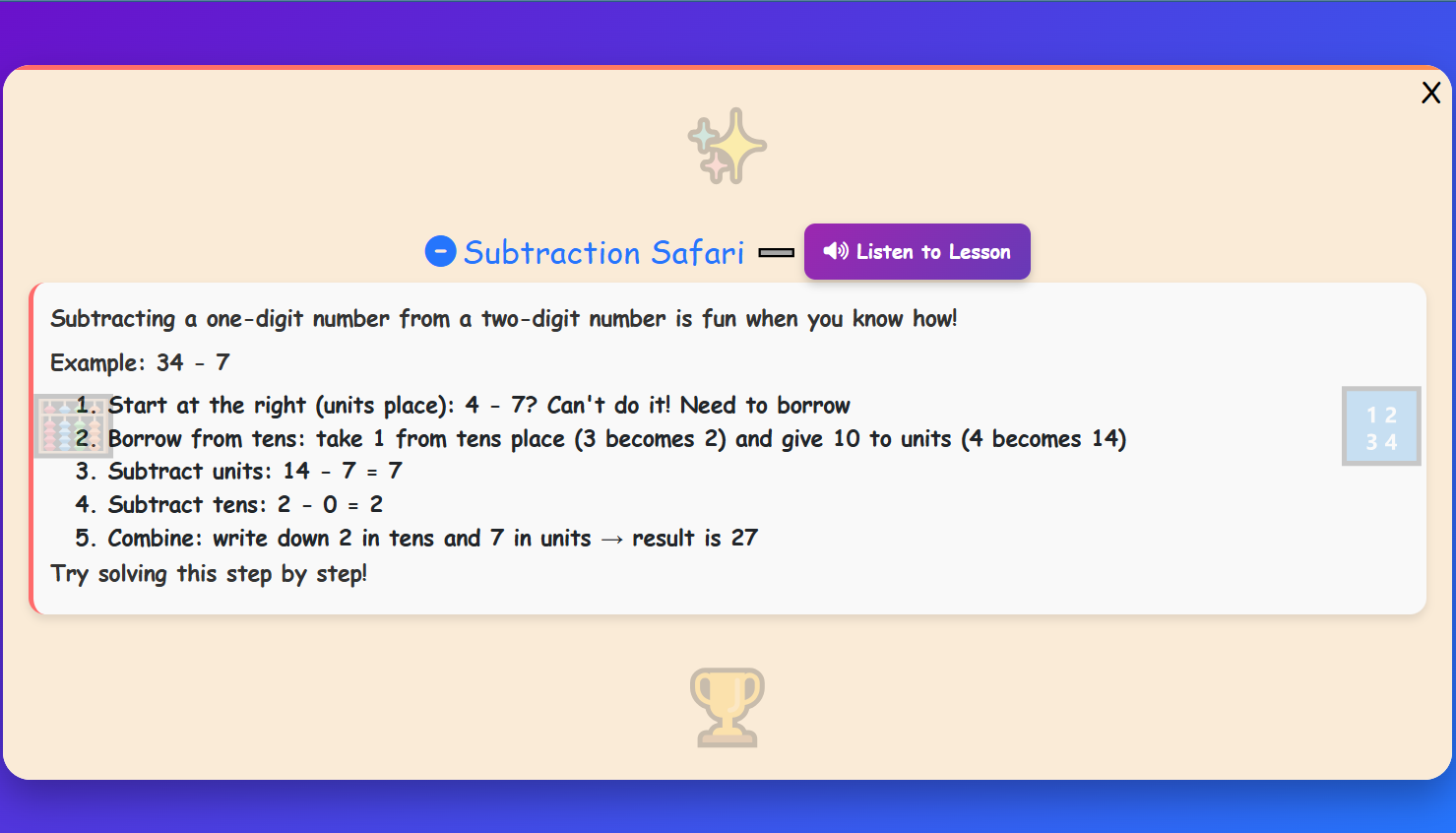 X

Subtraction Safari

Listen to Lesson

Subtracting a one-digit number from a two-digit number is fun when you know how!

Example: 34 - 7

1. Start at the right (units place): 4 - 7? Can't do it! Need to borrow
2. Borrow from tens: take 1 from tens place (3 becomes 2) and give 10 to units (4 becomes 14)
3. Subtract units: 14 - 7 = 7
4. Subtract tens: 2 - 0 = 2
5. Combine: write down 2 in tens and 7 in units → result is 27

Try solving this step by step!

1 2
3 4